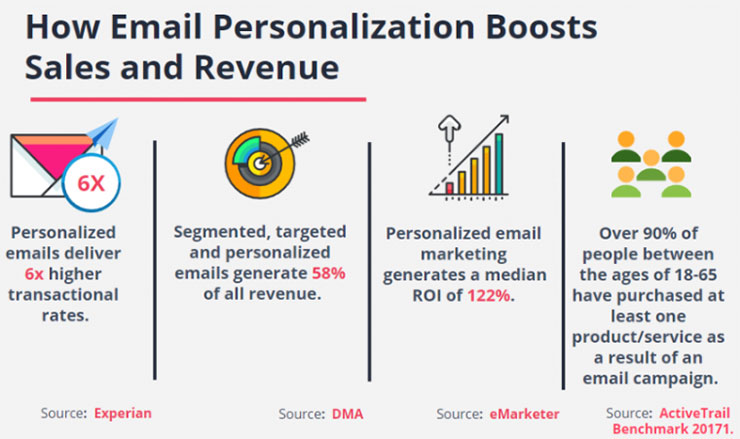 How Email Personalization Boosts Sales and Revenue

6X

Personalized emails deliver 6x higher transactional rates.

Source: Experian

Segmented, targeted and personalized emails generate 58% of all revenue.

Source: DMA

Personalized email marketing generates a median ROI of 122%.

Source: eMarketer

Over 90% of people between the ages of 18-65 have purchased at least one product/service as a result of an email campaign.

Source: ActiveTrail Benchmark 20171.